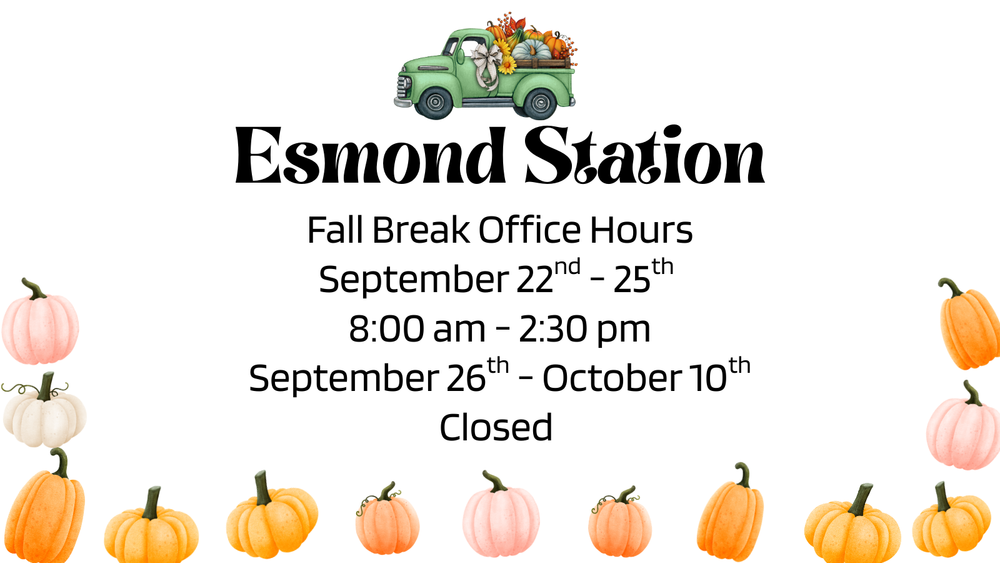 Esmond Station

Fall Break Office Hours
September 22$^{nd}$ - 25$^{th}$
8:00 am - 2:30 pm
September 26$^{th}$ - October 10$^{th}$
Closed